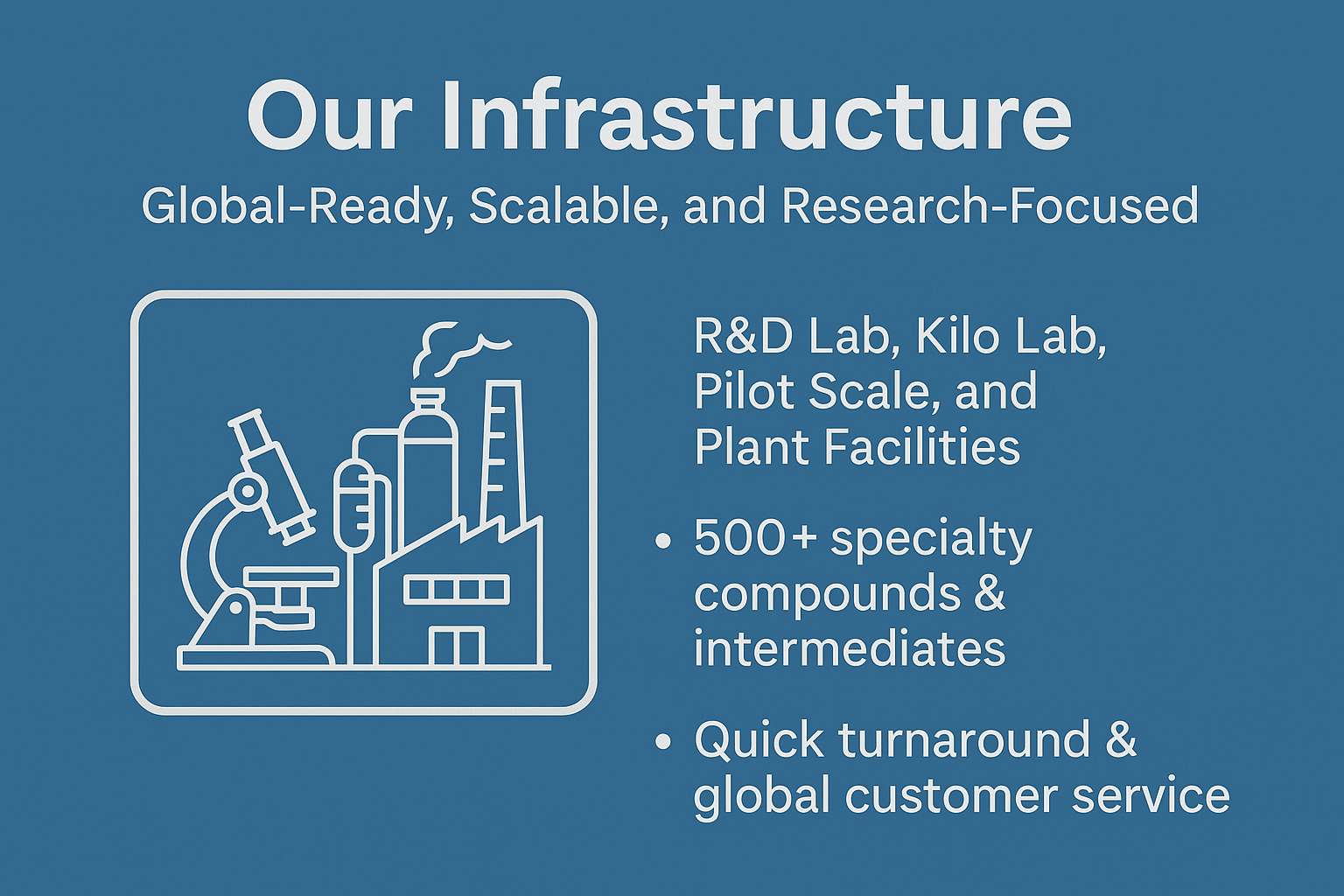 Our Infrastructure

Global-Ready, Scalable, and Research-Focused

R&D Lab, Kilo Lab, Pilot Scale, and Plant Facilities

• 500+ specialty compounds & intermediates

• Quick turnaround & global customer service